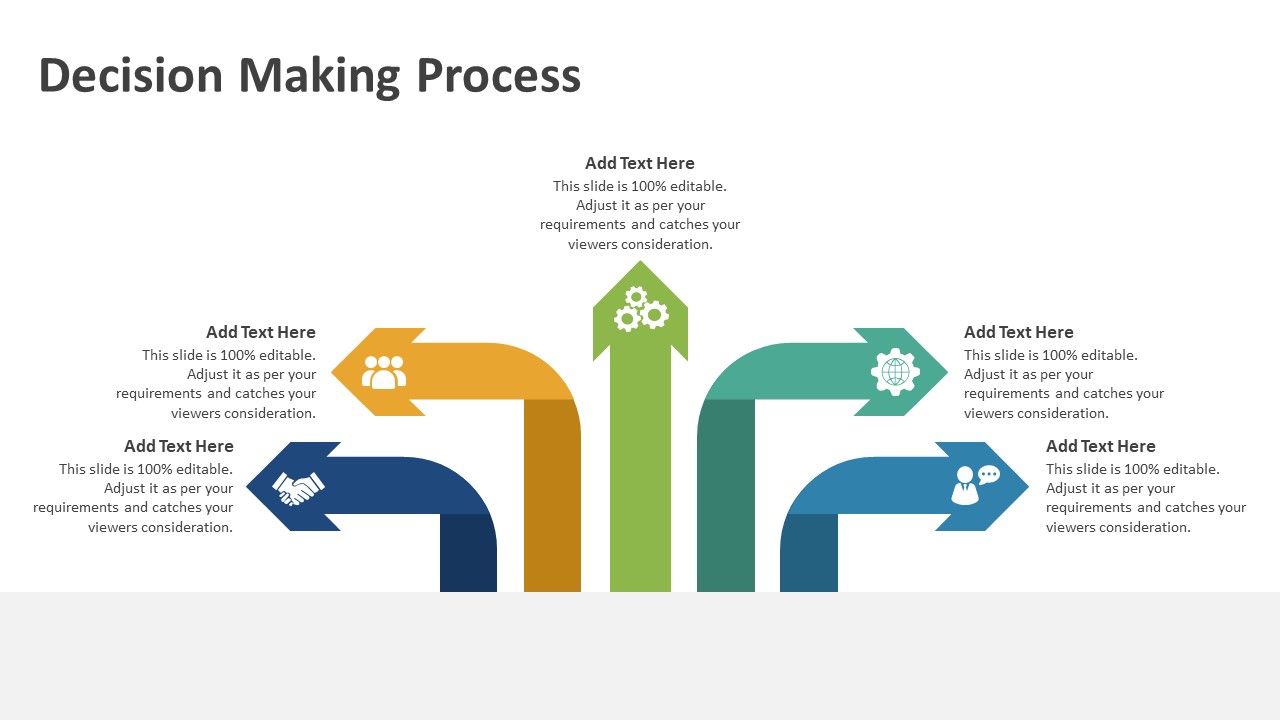 Decision Making Process

Add Text Here
This slide is 100% editable. Adjust it as per your requirements and catches your viewers consideration.

Add Text Here
This slide is 100% editable. Adjust it as per your requirements and catches your viewers consideration.

Add Text Here
This slide is 100% editable. Adjust it as per your requirements and catches your viewers consideration.

Add Text Here
This slide is 100% editable. Adjust it as per your requirements and catches your viewers consideration.

Add Text Here
This slide is 100% editable. Adjust it as per your requirements and catches your viewers consideration.